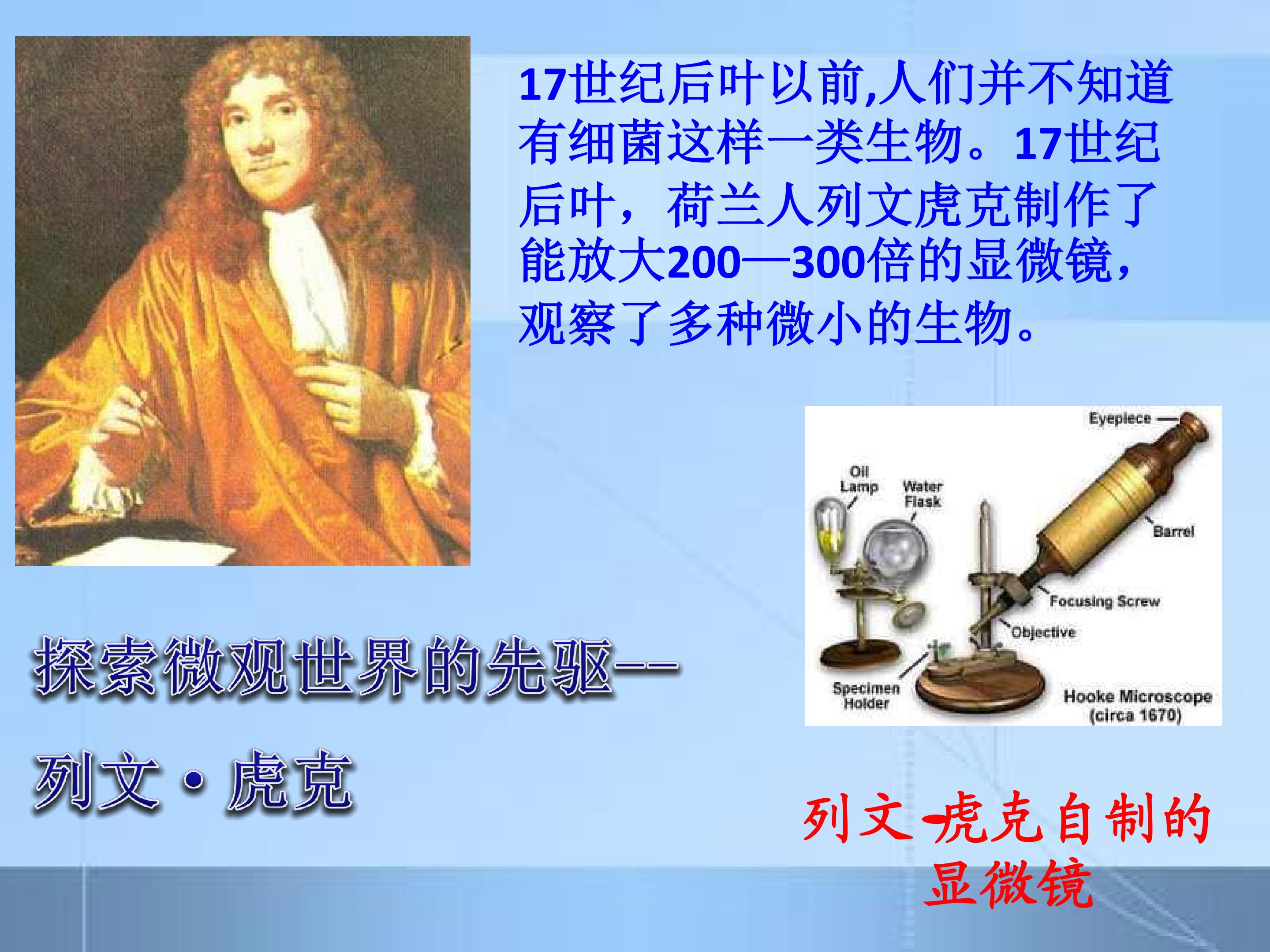 17世纪后叶以前,人们并不知道有细菌这样一类生物。17世纪后叶，荷兰人列文虎克制作了能放大200—300倍的显微镜，观察了多种微小的生物。

Eyepiece

Oil Lamp

Water Flask

Barrel

Focusing Screw

Objective

Specimen Holder

Hooke Microscope (circa 1670)

探索微观世界的先驱--

列文·虎克

列文-虎克自制的显微镜